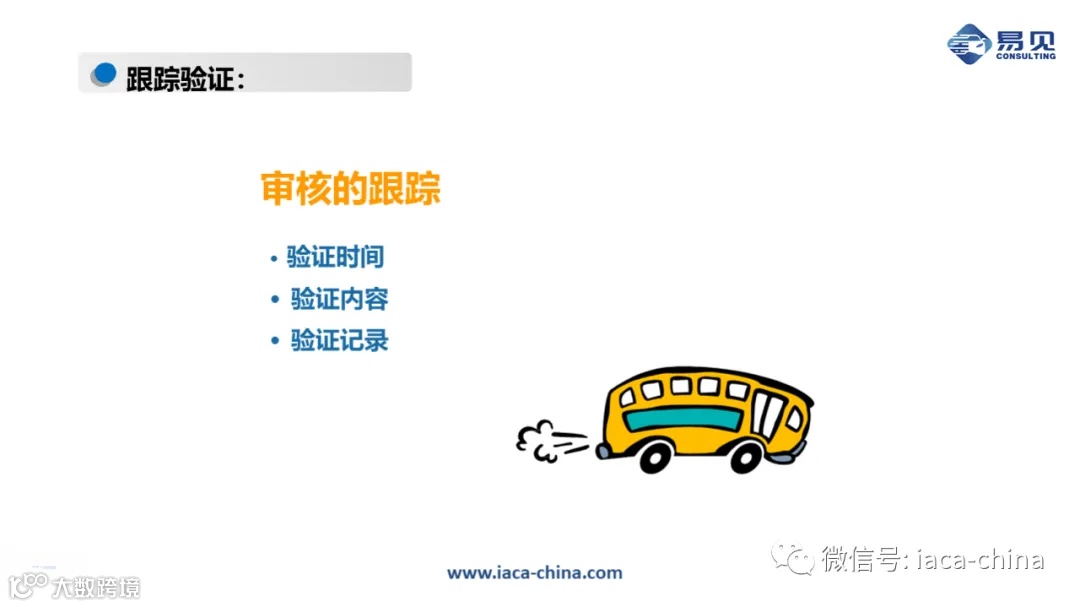 跟踪验证：

易见
CONSULTING

审核的跟踪

• 验证时间
• 验证内容
• 验证记录

www.iaca-china.com

微信号: iaca-china

大数跨境